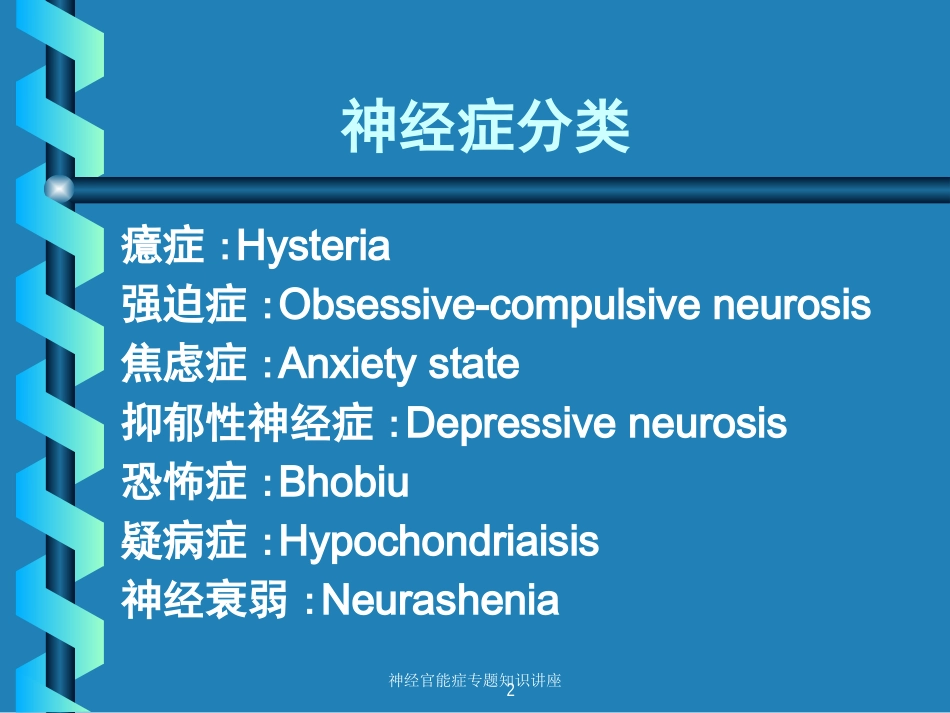 神经症分类

癔症：Hysteria
强迫症：Obsessive-compulsive neurosis
焦虑症：Anxiety state
抑郁性神经症：Depressive neurosis
恐怖症：Bhobiu
疑病症：Hypochondriaisis
神经衰弱：Neurashenia

神经官能症专题知识讲座
2